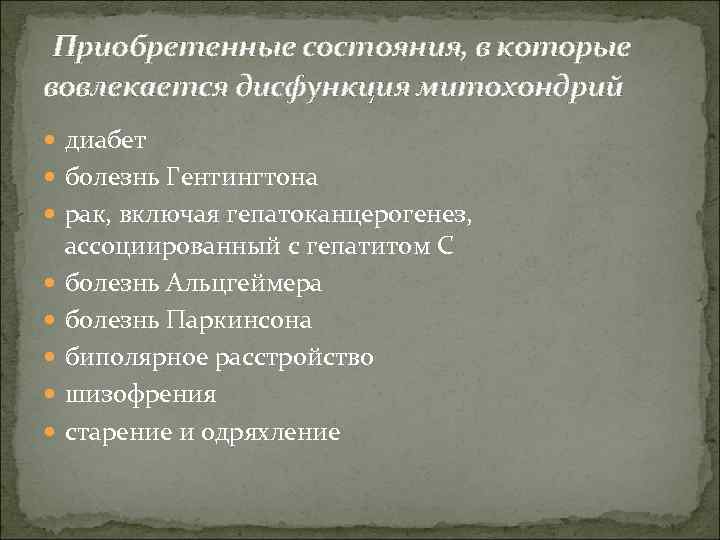 Приобретенные состояния, в которые вовлекается дисфункция митохондрий

- диабет
- болезнь Гентингтона
- рак, включая гепатоканцерогенез, ассоциированный с гепатитом С
- болезнь Альцгеймера
- болезнь Паркинсона
- биполярное расстройство
- шизофрения
- старение и одряхление